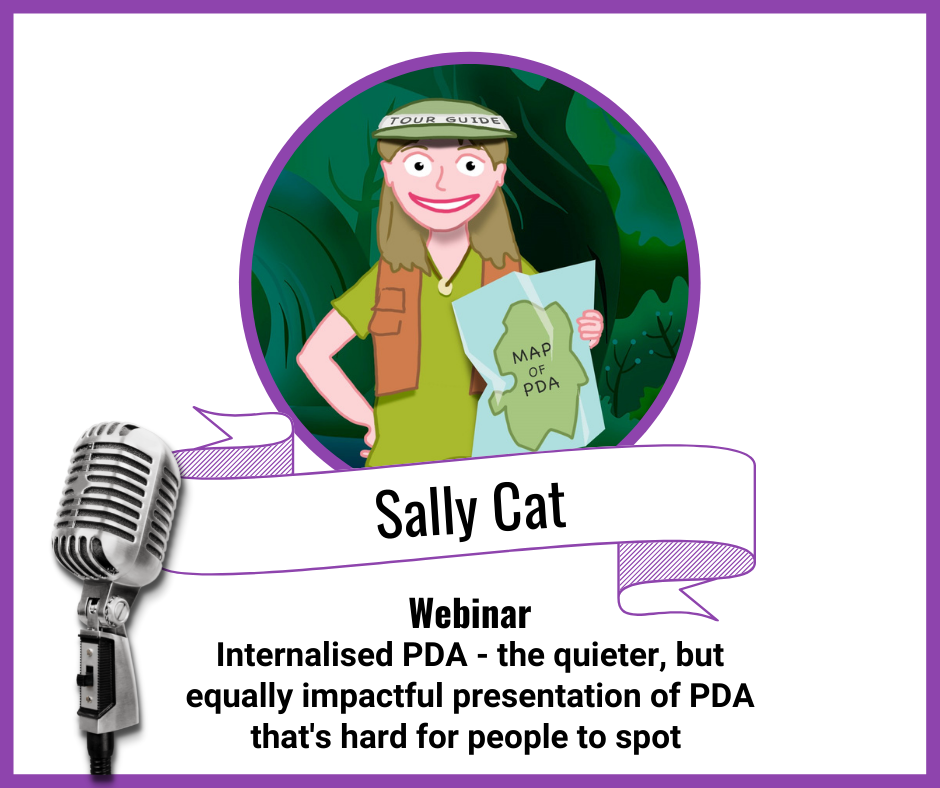 TOUR GUIDE

MAP OF PDA

Sally Cat

Webinar
Internalised PDA - the quieter, but equally impactful presentation of PDA that's hard for people to spot